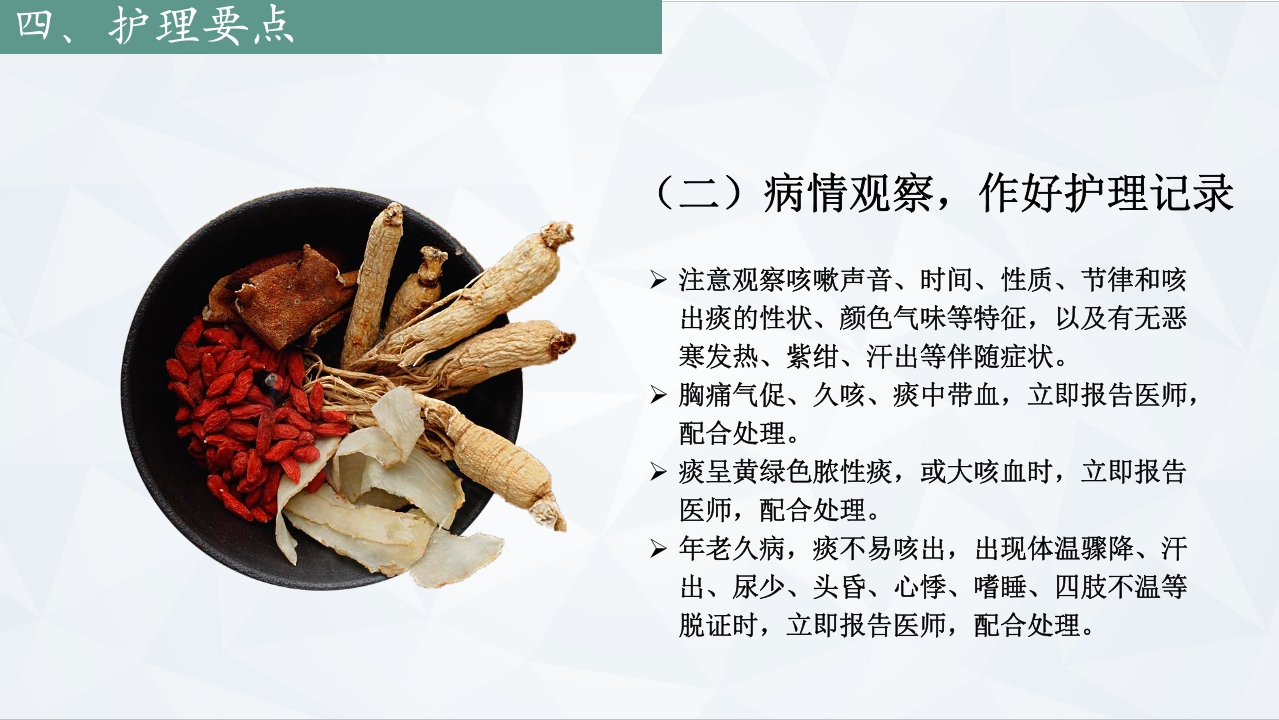 四、护理要点

（二）病情观察，作好护理记录

➢ 注意观察咳嗽声音、时间、性质、节律和咳出痰的性状、颜色气味等特征，以及有无恶寒发热、紫绀、汗出等伴随症状。
➢ 胸痛气促、久咳、痰中带血，立即报告医师，配合处理。
➢ 痰呈黄绿色脓性痰，或大咳血时，立即报告医师，配合处理。
➢ 年老久病，痰不易咳出，出现体温骤降、汗出、尿少、头昏、心悸、嗜睡、四肢不温等脱证时，立即报告医师，配合处理。